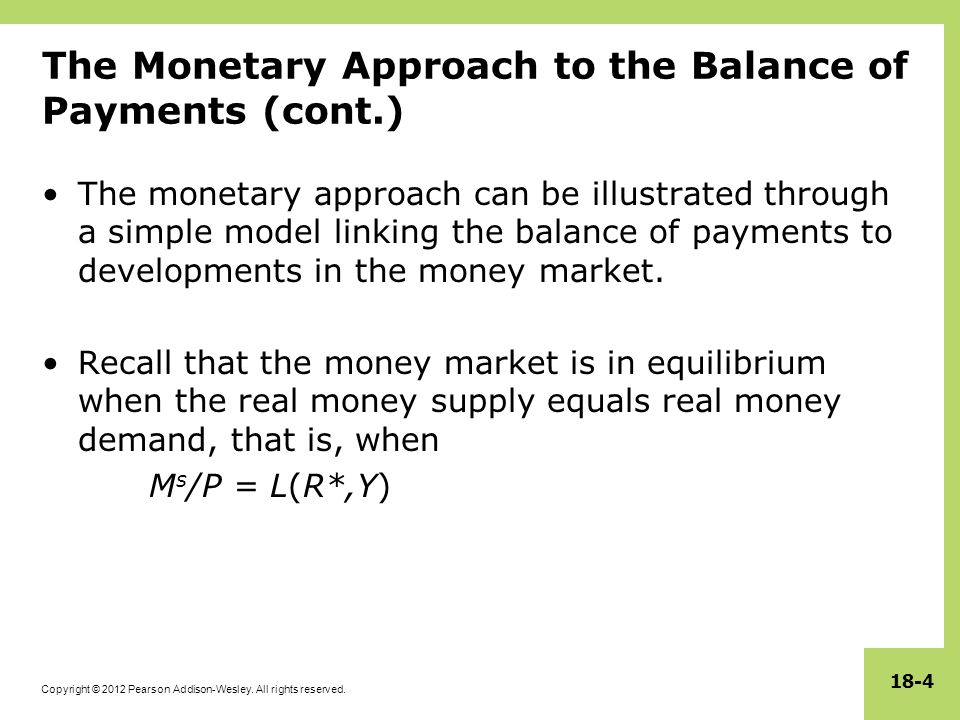 The Monetary Approach to the Balance of Payments (cont.)

• The monetary approach can be illustrated through a simple model linking the balance of payments to developments in the money market.

• Recall that the money market is in equilibrium when the real money supply equals real money demand, that is, when

$M^s/P = L(R^*,Y)$

Copyright © 2012 Pearson Addison-Wesley. All rights reserved.

18-4